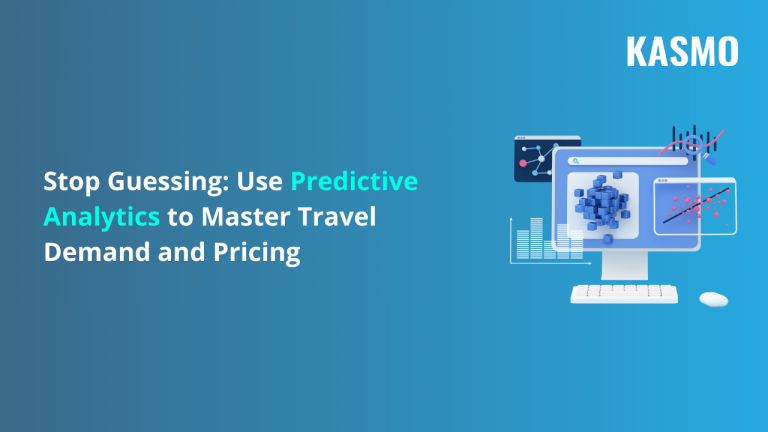 KASMO

Stop Guessing: Use Predictive Analytics to Master Travel Demand and Pricing